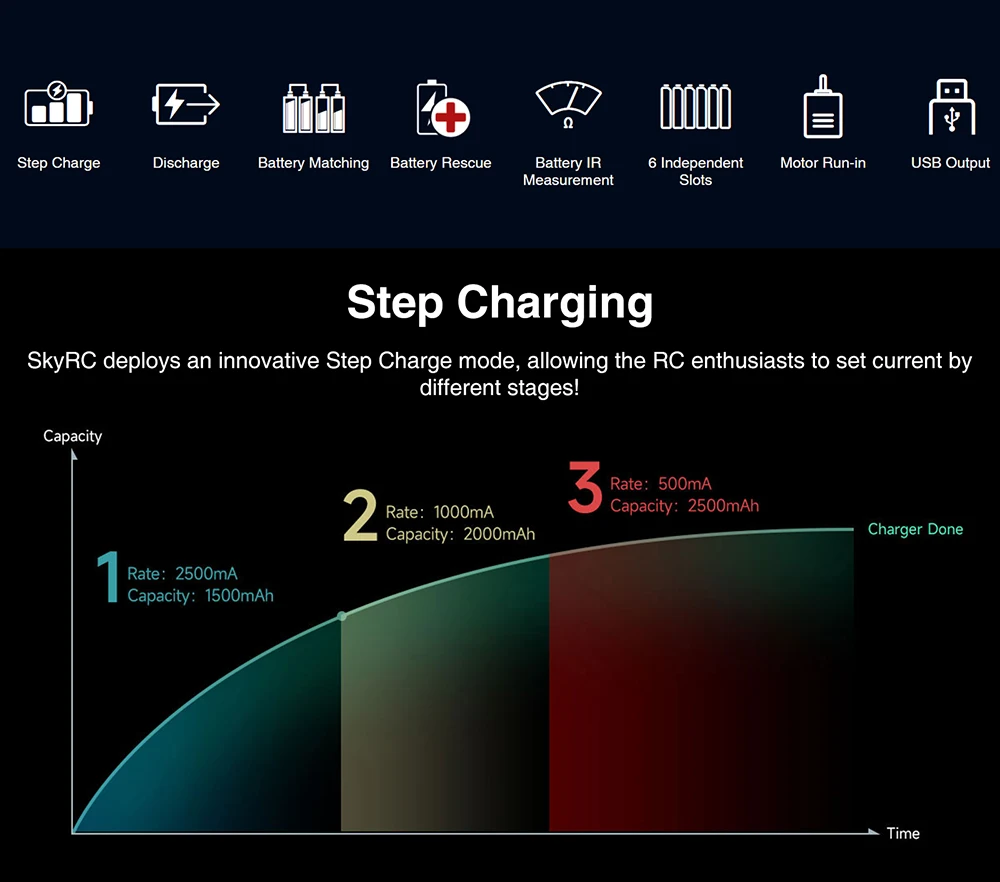 Step Charge
Discharge
Battery Matching
Battery Rescue
Battery IR Measurement
6 Independent Slots
Motor Run-in
USB Output

Step Charging

SkyRC deploys an innovative Step Charge mode, allowing the RC enthusiasts to set current by different stages!

Capacity

1 Rate: 2500mA
Capacity: 1500mAh

2 Rate: 1000mA
Capacity: 2000mAh

3 Rate: 500mA
Capacity: 2500mAh

Charger Done

Time